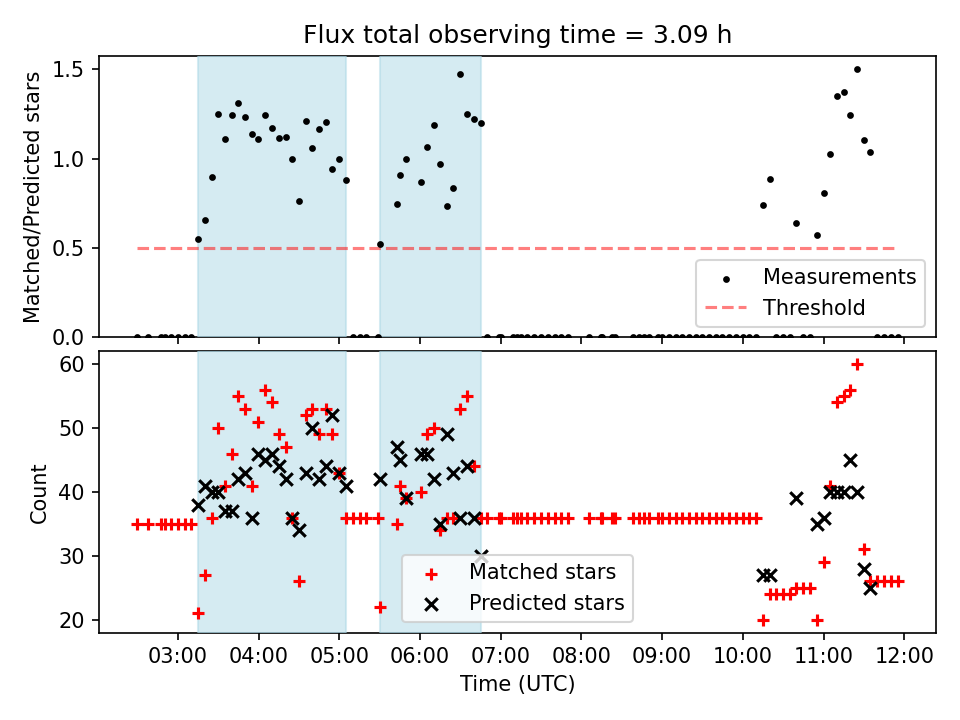 Flux total observing time = 3.09 h

Matched/Predicted stars

1.5
1.0
0.5
0.0

Measurements
Threshold

Count

60
50
40
30
20

Matched stars
Predicted stars

03:00 04:00 05:00 06:00 07:00 08:00 09:00 10:00 11:00 12:00

Time (UTC)